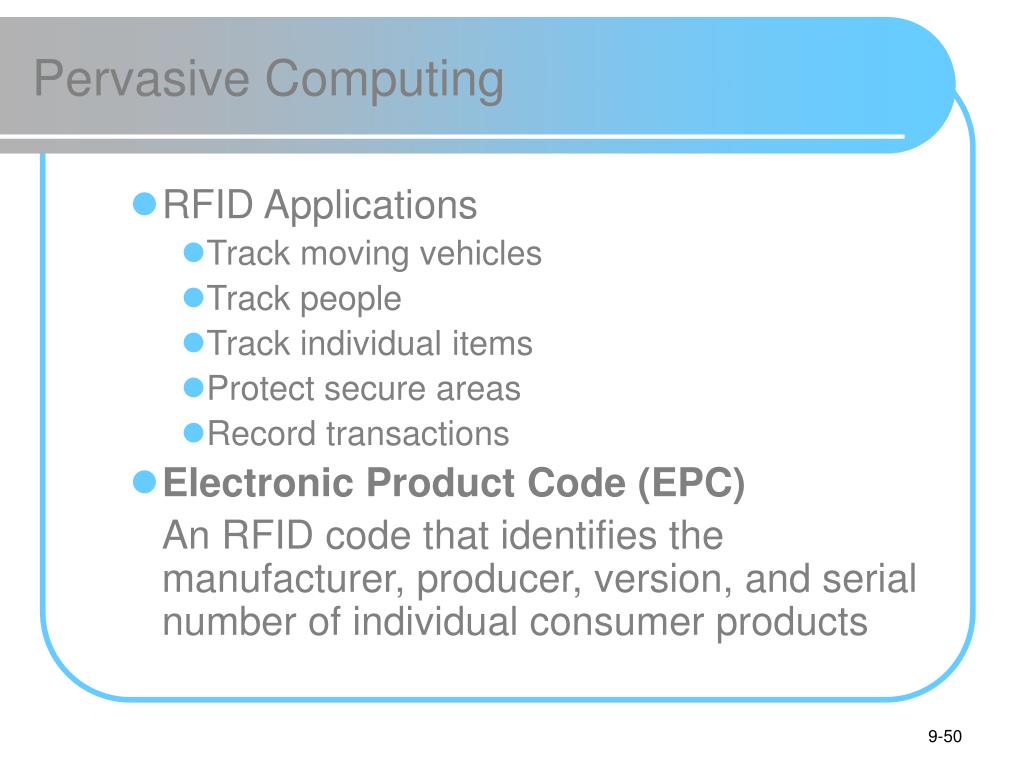 Pervasive Computing

RFID Applications

Track moving vehicles

Track people

Track individual items

Protect secure areas

Record transactions

Electronic Product Code (EPC)

An RFID code that identifies the manufacturer, producer, version, and serial number of individual consumer products

9-50